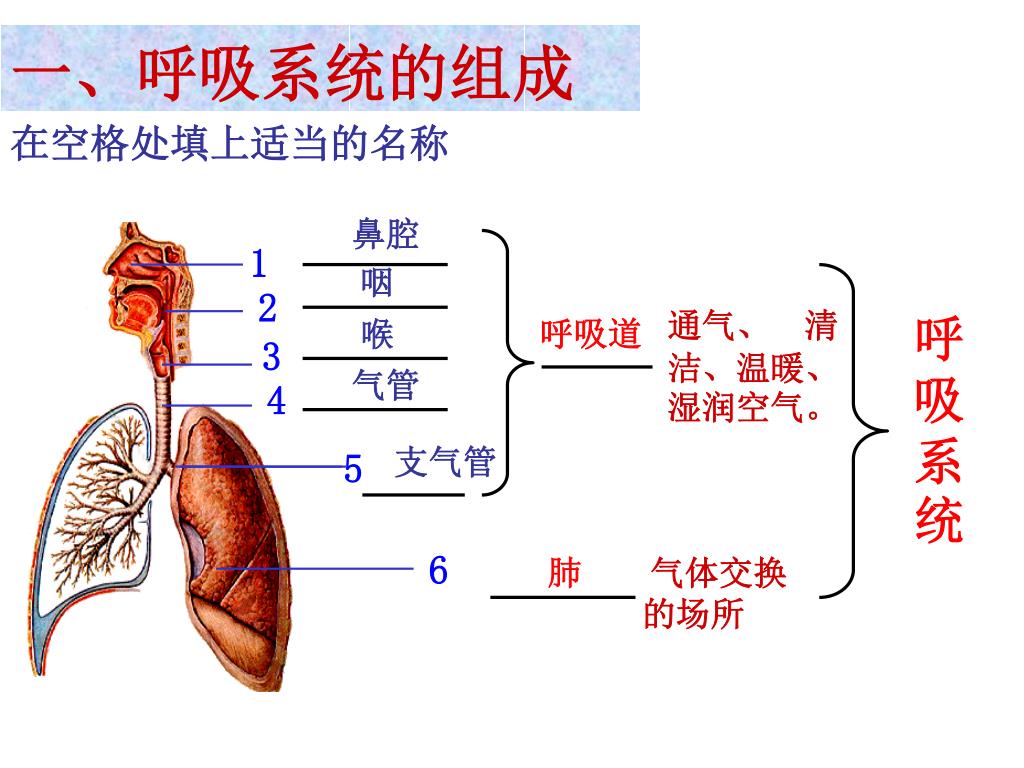 一、呼吸系统的组成

在空格处填上适当的名称

1 鼻腔
2 咽
3 喉
4 气管
5 支气管
6

呼吸道 通气、 清洁、温暖、湿润空气。

肺 气体交换的场所

呼吸系统